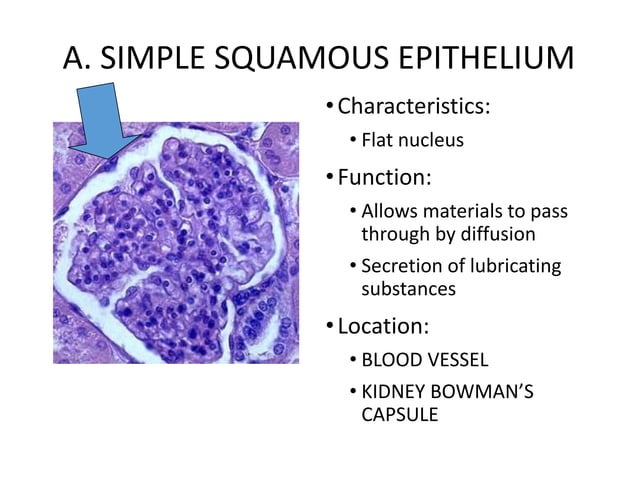 A. SIMPLE SQUAMOUS EPITHELIUM

• Characteristics:
  • Flat nucleus
• Function:
  • Allows materials to pass through by diffusion
  • Secretion of lubricating substances
• Location:
  • BLOOD VESSEL
  • KIDNEY BOWMAN'S CAPSULE